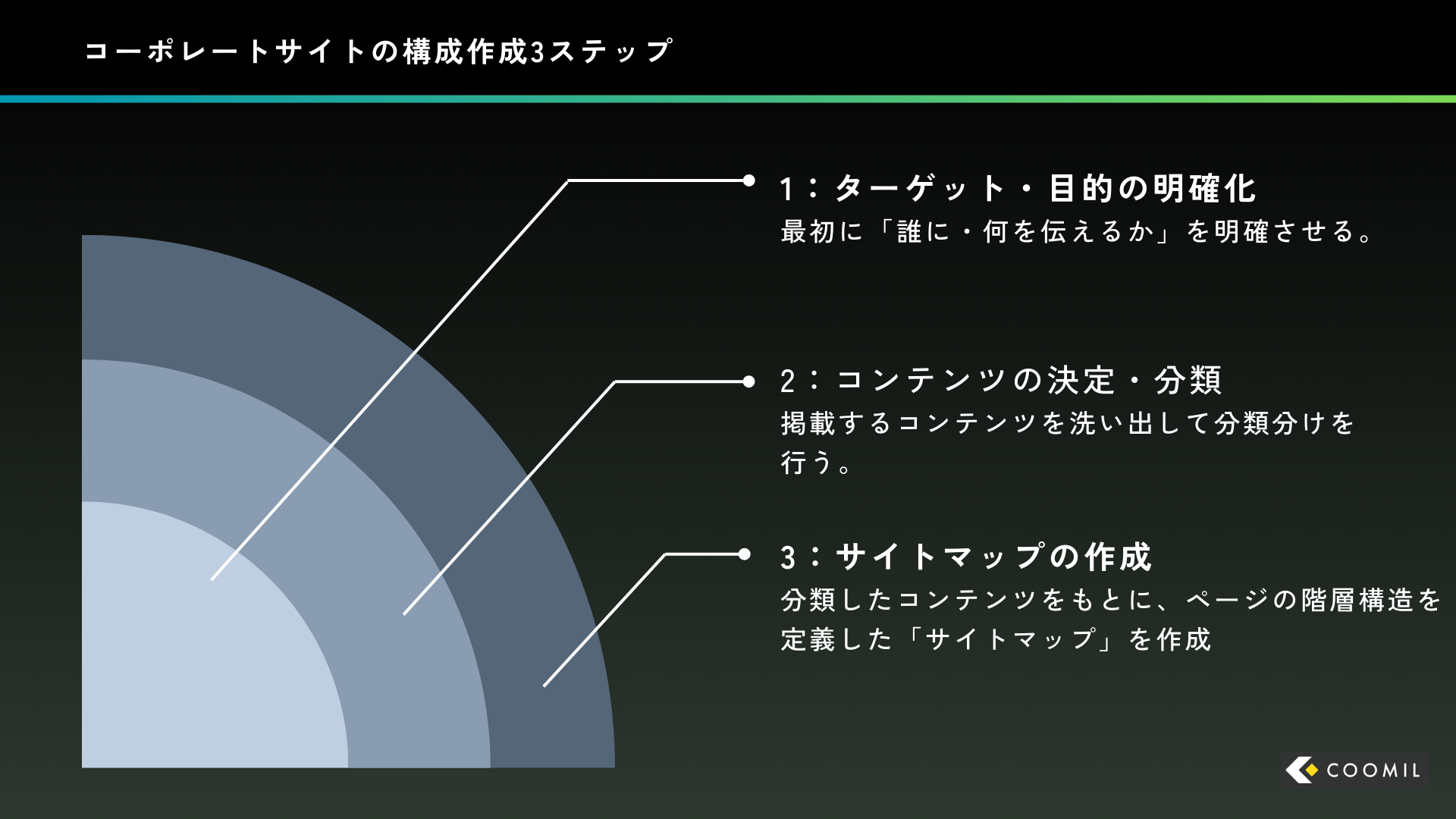 コーポレートサイトの構成作成3ステップ

1：ターゲット・目的の明確化
最初に「誰に・何を伝えるか」を明確させる。

2：コンテンツの決定・分類
掲載するコンテンツを洗い出して分類分けを行う。

3：サイトマップの作成
分類したコンテンツをもとに、ページの階層構造を定義した「サイトマップ」を作成

COOMIL